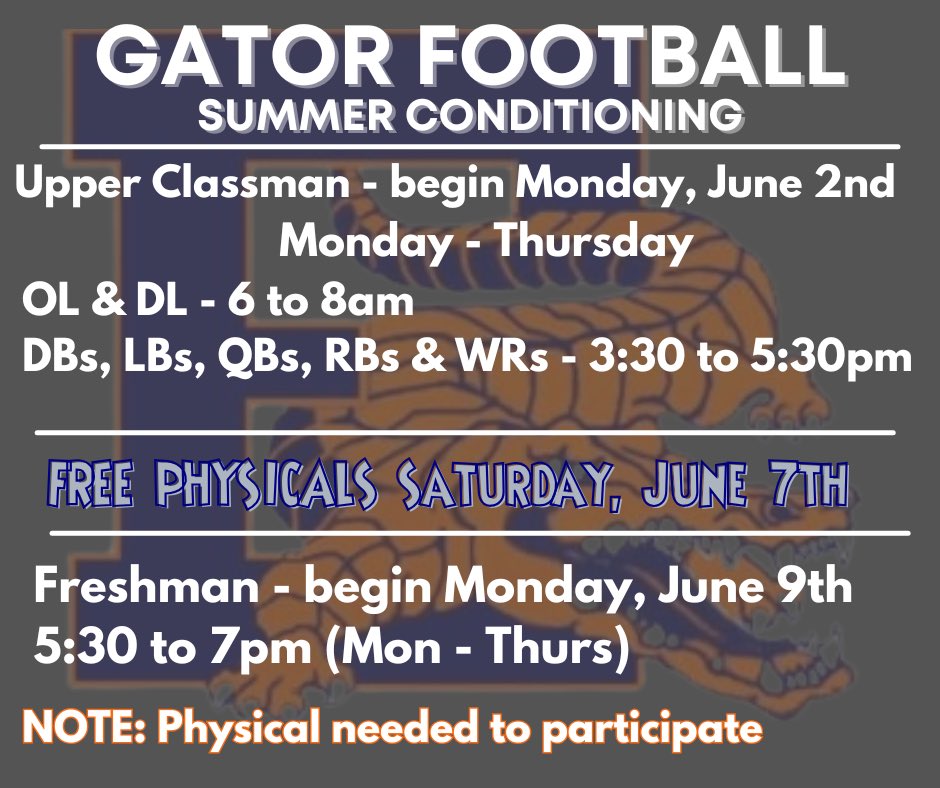 GATOR FOOTBALL
SUMMER CONDITIONING

Upper Classman - begin Monday, June 2nd
Monday - Thursday
OL & DL - 6 to 8am
DBs, LBs, QBs, RBs & WRs - 3:30 to 5:30pm

FREE PHYSICALS SATURDAY, JUNE 7TH

Freshman - begin Monday, June 9th
5:30 to 7pm (Mon - Thurs)

NOTE: Physical needed to participate